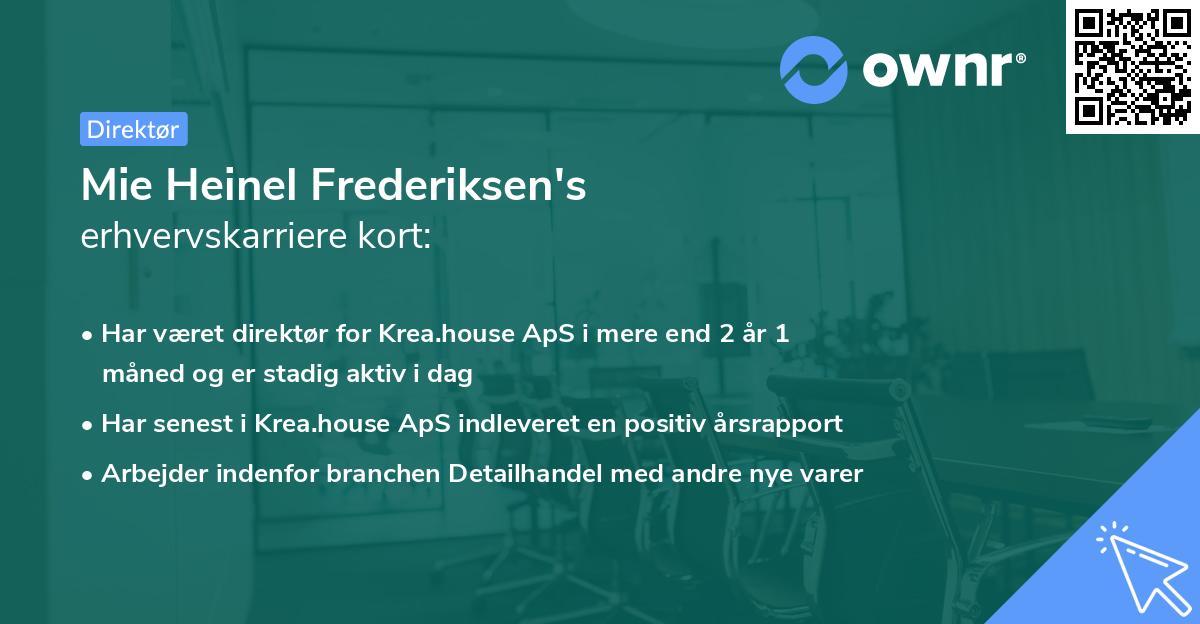 ownr®

Direktør

Mie Heinel Frederiksen's
erhvervskarriere kort:

• Har været direktør for Krea.house ApS i mere end 2 år 1 måned og er stadig aktiv i dag
• Har senest i Krea.house ApS indleveret en positiv årsrapport
• Arbejder indenfor branchen Detailhandel med andre nye varer